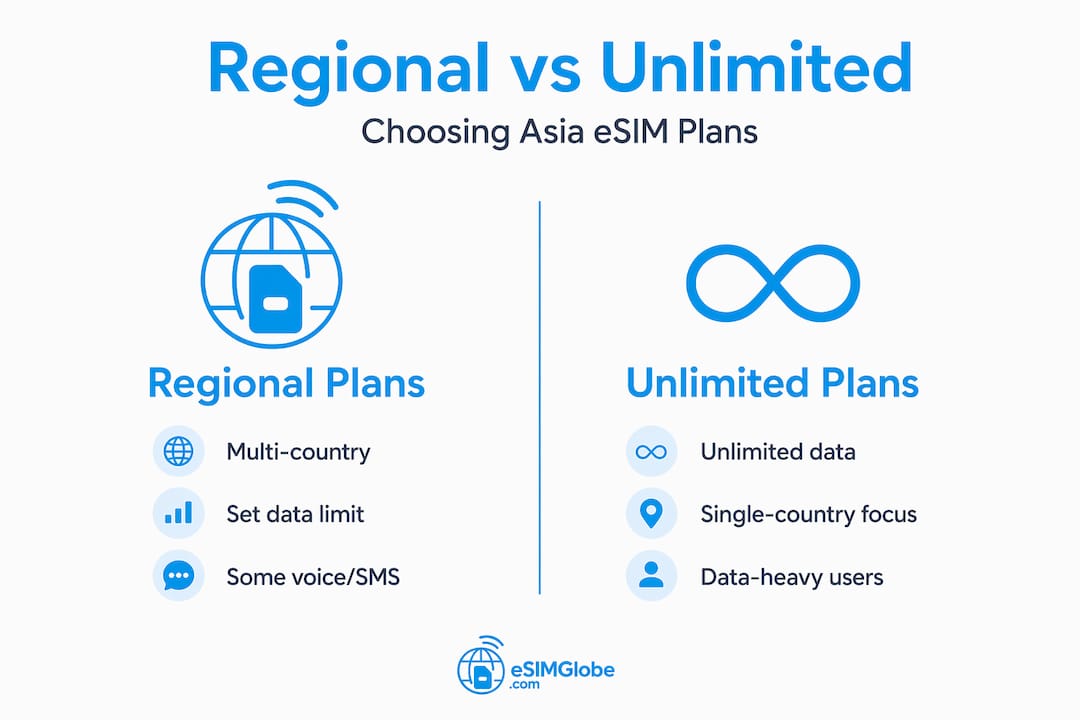 Regional vs Unlimited

Choosing Asia eSIM Plans

Regional Plans

Multi-country

Set data limit

Some voice/SMS

Unlimited Plans

Unlimited data

Single-country focus

Data-heavy users

eSIMGlobe
.com